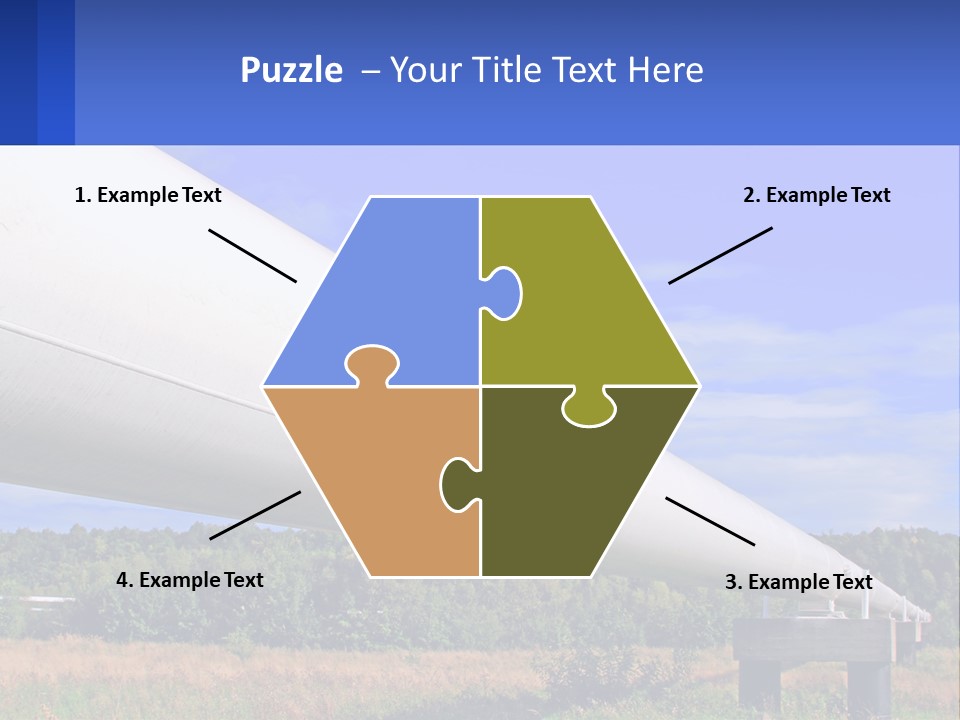 Puzzle – Your Title Text Here

1. Example Text

2. Example Text

4. Example Text

3. Example Text